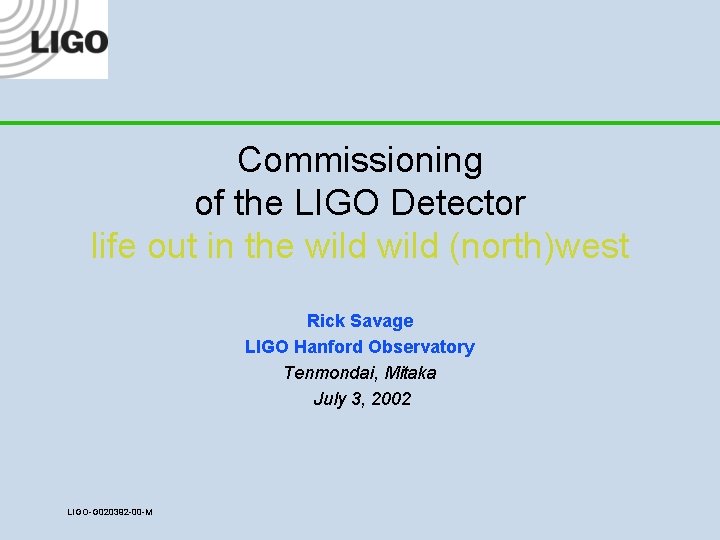 LIGO

Commissioning
of the LIGO Detector
life out in the wild wild (north)west

Rick Savage
LIGO Hanford Observatory
Tenmondai, Mitaka
July 3, 2002

LIGO-G020392-00-M